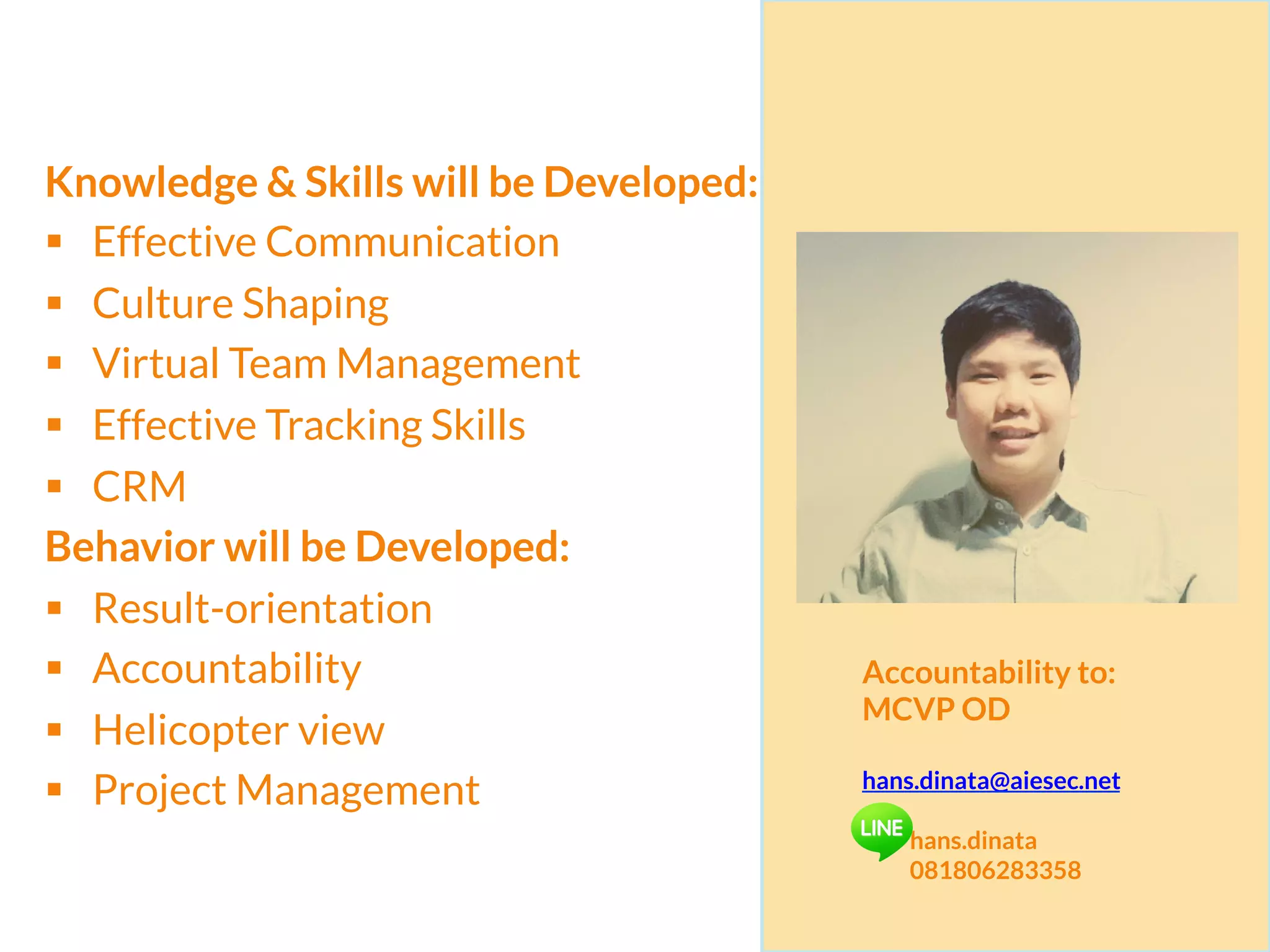 Knowledge & Skills will be Developed:
▪ Effective Communication
▪ Culture Shaping
▪ Virtual Team Management
▪ Effective Tracking Skills
▪ CRM
Behavior will be Developed:
▪ Result-orientation
▪ Accountability
▪ Helicopter view
▪ Project Management

Accountability to:
MCVP OD

hans.dinata@aiesec.net

LINE
hans.dinata
081806283358